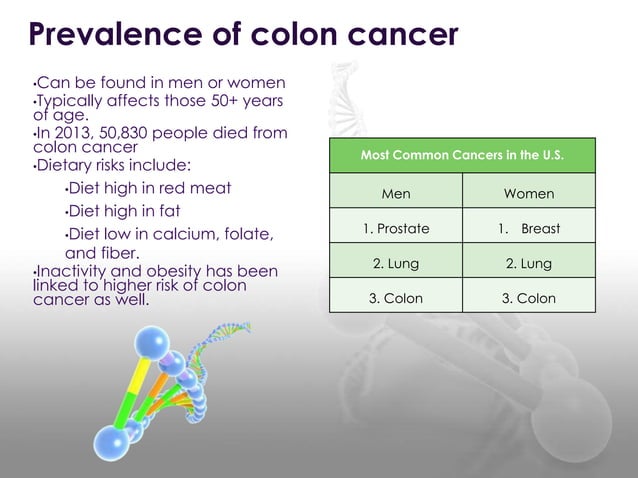 Prevalence of colon cancer

•Can be found in men or women
•Typically affects those 50+ years of age.
•In 2013, 50,830 people died from colon cancer
•Dietary risks include:
•Diet high in red meat
•Diet high in fat
•Diet low in calcium, folate, and fiber.
•Inactivity and obesity has been linked to higher risk of colon cancer as well.

| Most Common Cancers in the U.S. | |
|---|---|
| Men | Women |
| 1. Prostate | 1. Breast |
| 2. Lung | 2. Lung |
| 3. Colon | 3. Colon |